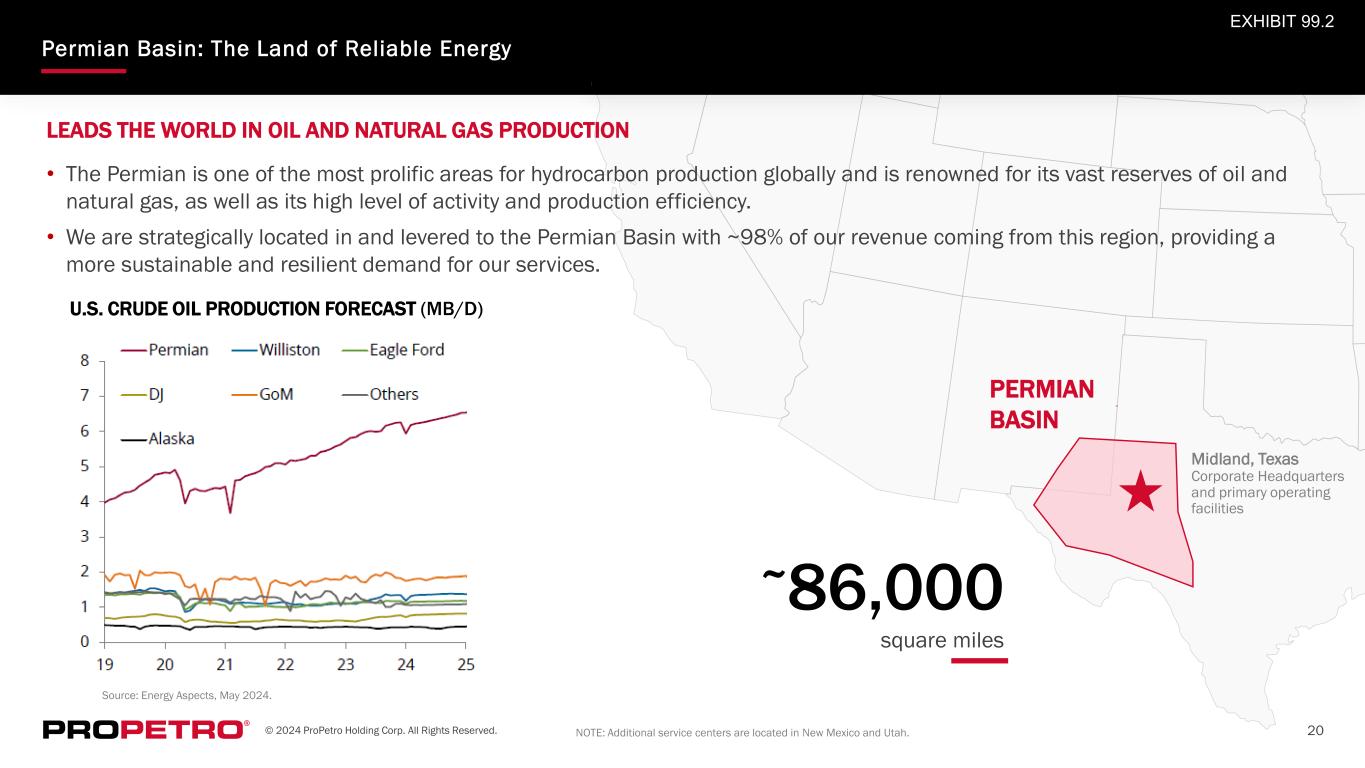 EXHIBIT 99.2

Permian Basin: The Land of Reliable Energy

LEADS THE WORLD IN OIL AND NATURAL GAS PRODUCTION

• The Permian is one of the most prolific areas for hydrocarbon production globally and is renowned for its vast reserves of oil and natural gas, as well as its high level of activity and production efficiency.

• We are strategically located in and levered to the Permian Basin with ~98% of our revenue coming from this region, providing a more sustainable and resilient demand for our services.

U.S. CRUDE OIL PRODUCTION FORECAST (MB/D)

Permian
Williston
Eagle Ford
DJ
GoM
Others
Alaska

8
7
6
5
4
3
2
1
0

19 20 21 22 23 24 25

Source: Energy Aspects, May 2024.

PERMIAN BASIN

Midland, Texas
Corporate Headquarters and primary operating facilities

~86,000
square miles

PROPETRO®

© 2024 ProPetro Holding Corp. All Rights Reserved.

NOTE: Additional service centers are located in New Mexico and Utah.

20